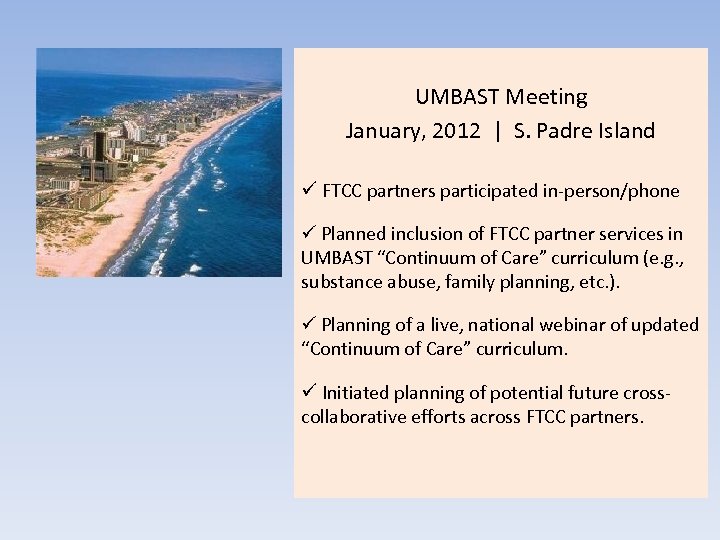 UMBAST Meeting
January, 2012 | S. Padre Island

✓ FTCC partners participated in-person/phone

✓ Planned inclusion of FTCC partner services in UMBAST “Continuum of Care” curriculum (e.g., substance abuse, family planning, etc.).

✓ Planning of a live, national webinar of updated “Continuum of Care” curriculum.

✓ Initiated planning of potential future cross-collaborative efforts across FTCC partners.